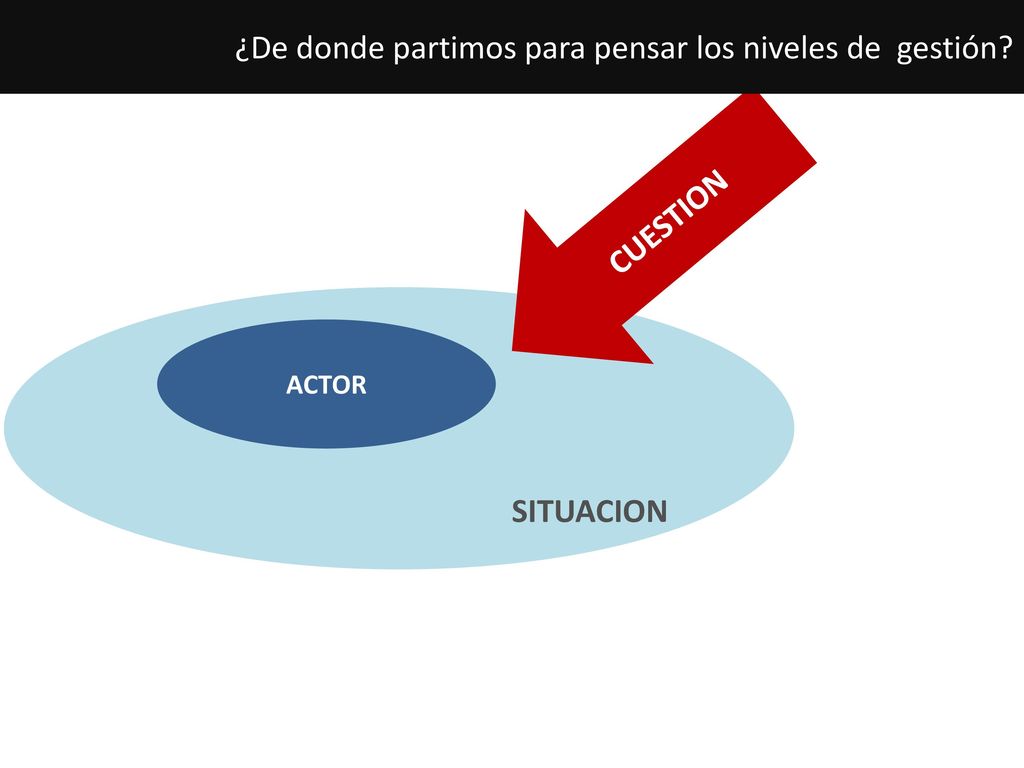 ¿De donde partimos para pensar los niveles de gestión?

CUESTION

ACTOR

SITUACION